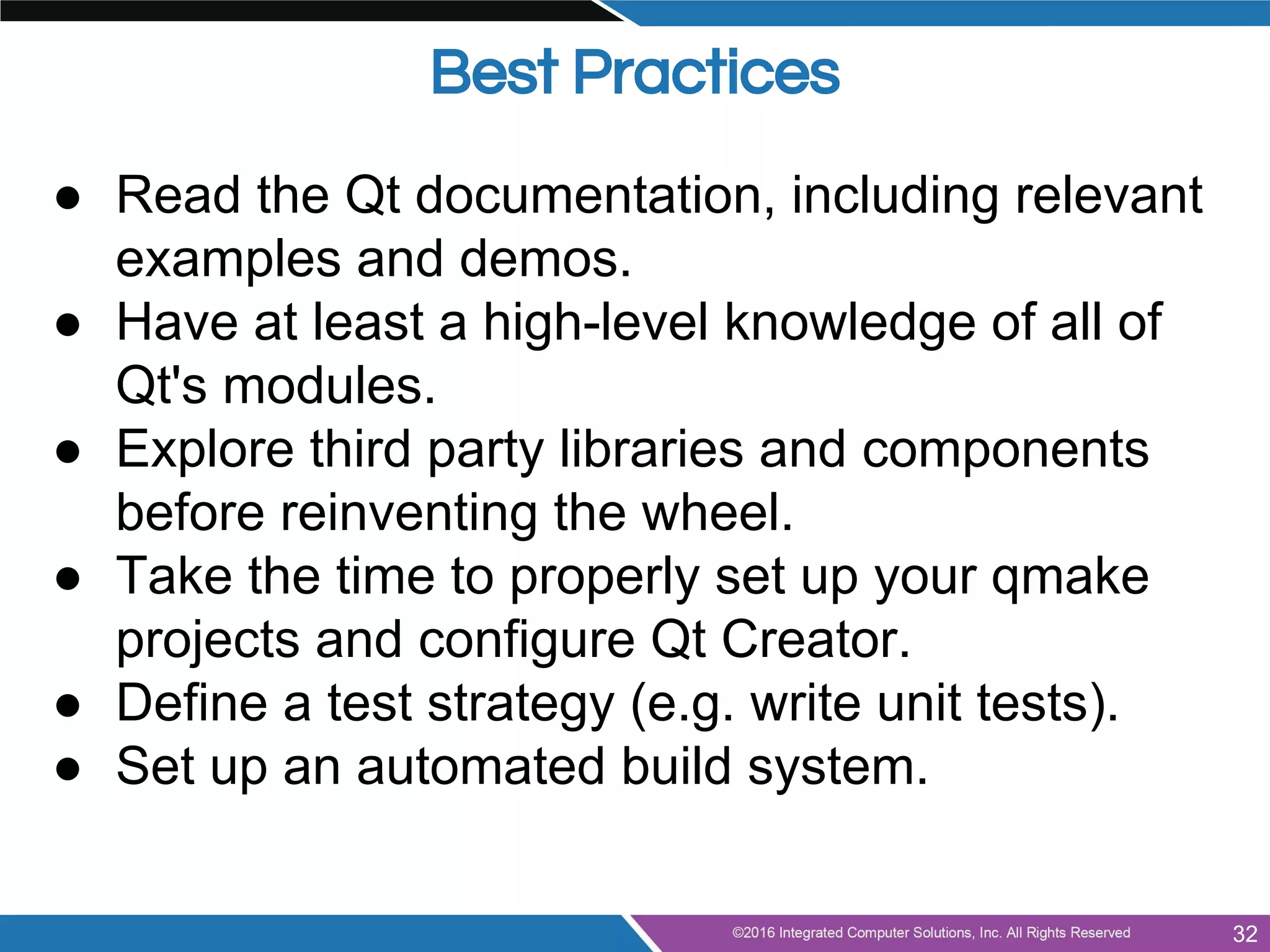 Best Practices

● Read the Qt documentation, including relevant examples and demos.
● Have at least a high-level knowledge of all of Qt's modules.
● Explore third party libraries and components before reinventing the wheel.
● Take the time to properly set up your qmake projects and configure Qt Creator.
● Define a test strategy (e.g. write unit tests).
● Set up an automated build system.

©2016 Integrated Computer Solutions, Inc. All Rights Reserved

32